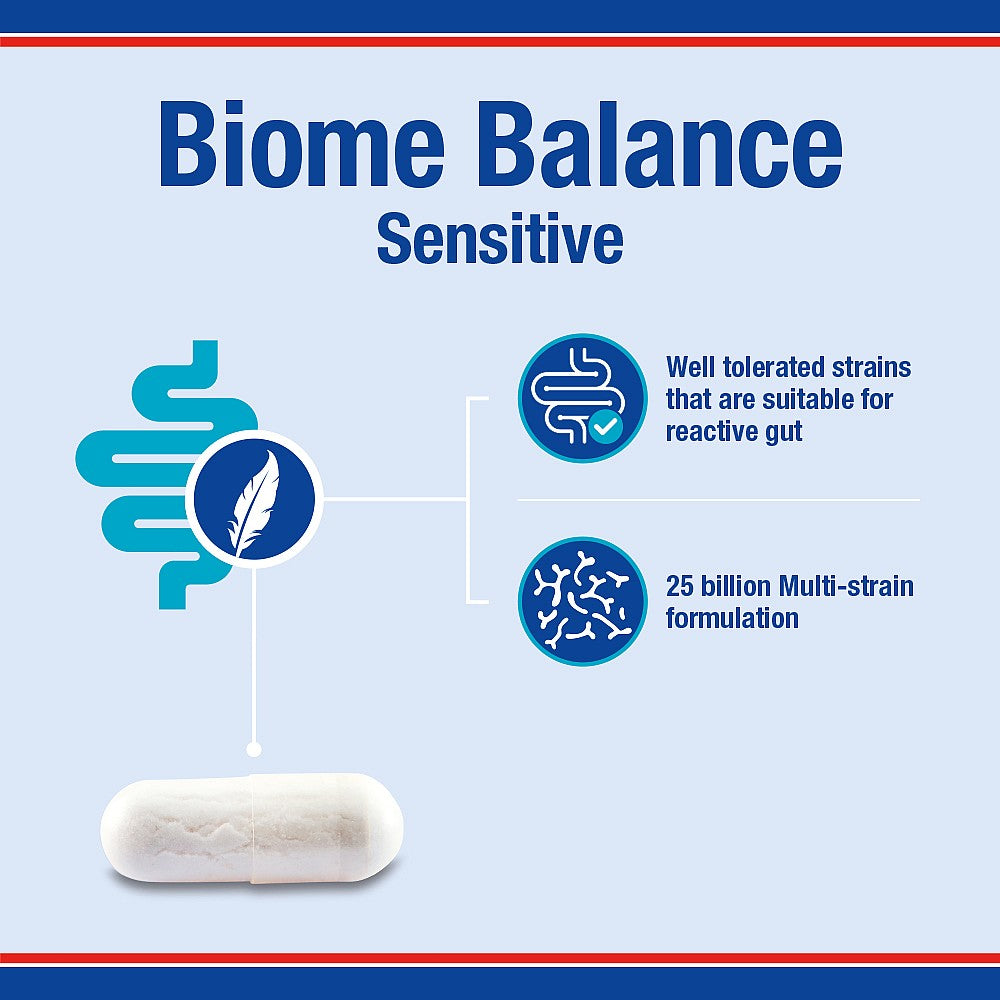 Biome Balance
Sensitive

Well tolerated strains that are suitable for reactive gut

25 billion Multi-strain formulation